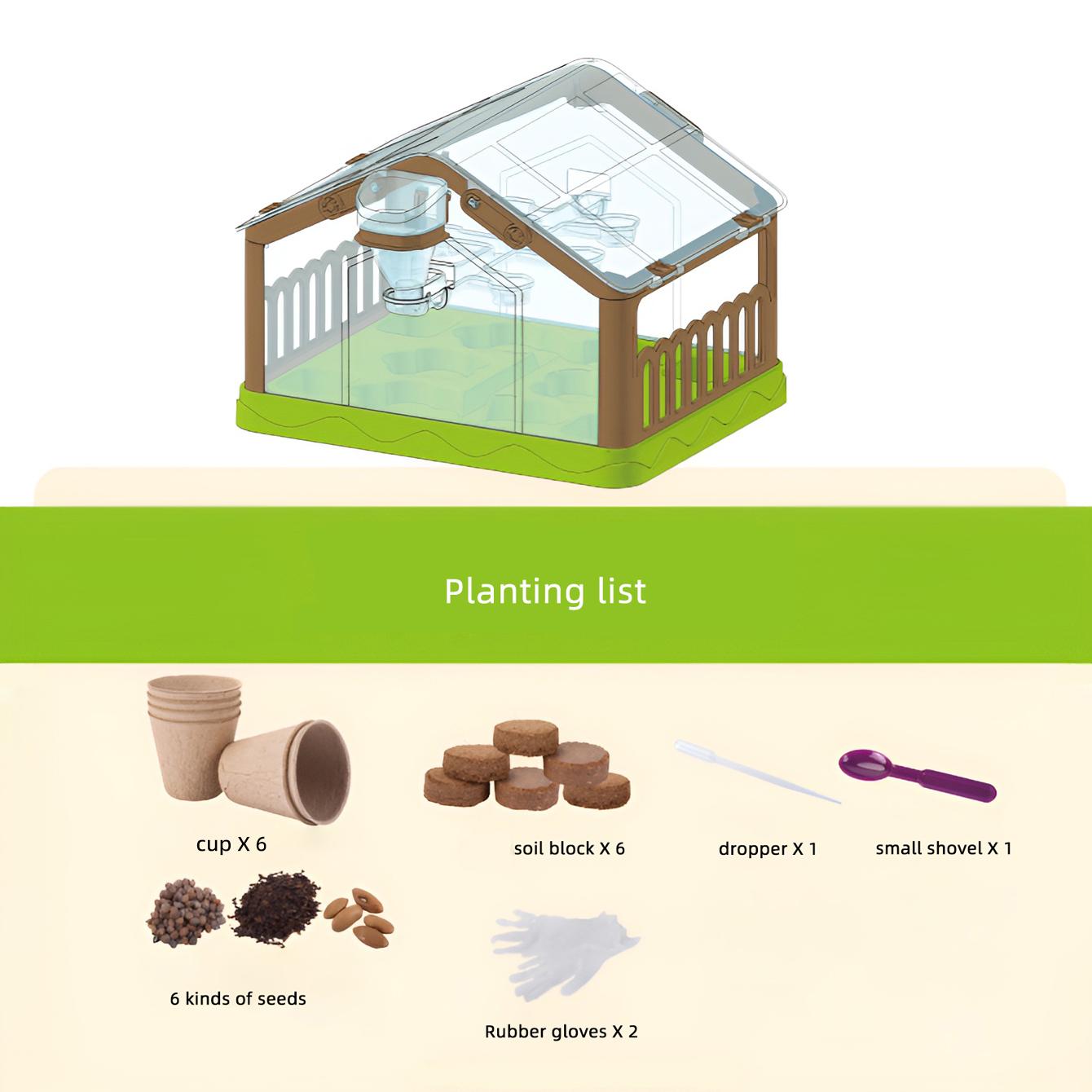 Planting list

cup X 6

soil block X 6

dropper X 1

small shovel X 1

6 kinds of seeds

Rubber gloves X 2